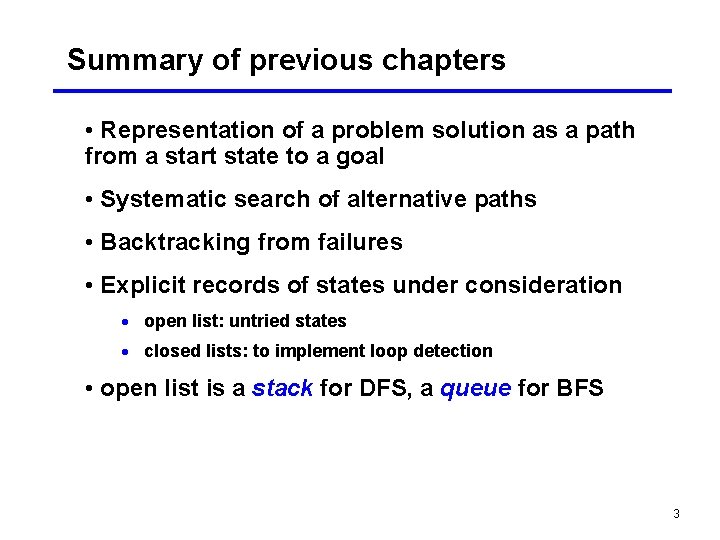 Summary of previous chapters

• Representation of a problem solution as a path from a start state to a goal

• Systematic search of alternative paths

• Backtracking from failures

• Explicit records of states under consideration

• open list: untried states

• closed lists: to implement loop detection

• open list is a stack for DFS, a queue for BFS

3